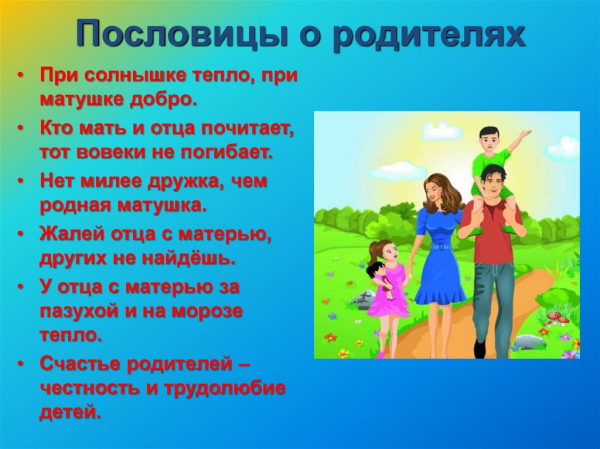 Пословицы о родителях

• При солнышке тепло, при матушке добро.
• Кто мать и отца почитает, тот вовеки не погибает.
• Нет милее дружка, чем родная матушка.
• Жалей отца с матерью, других не найдёшь.
• У отца с матерью за пазухой и на морозе тепло.
• Счастье родителей – честность и трудолюбие детей.